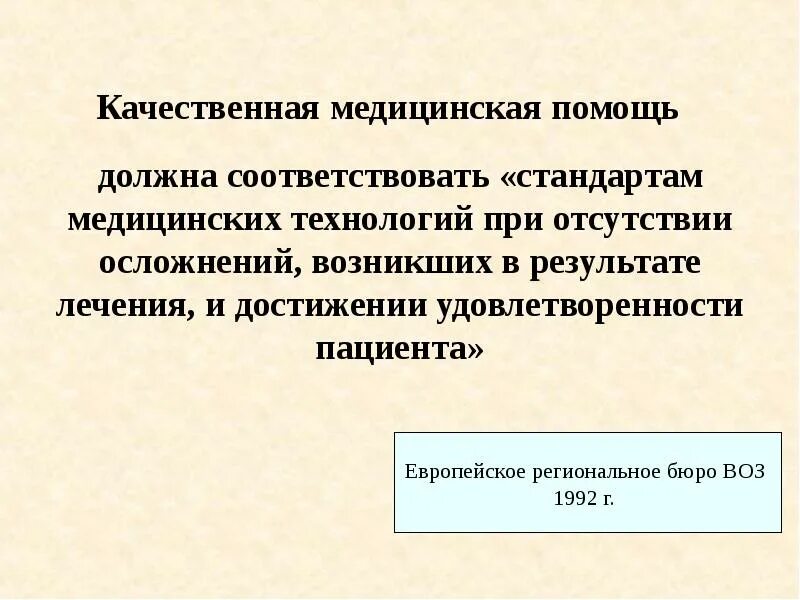 Качественная медицинская помощь

должна соответствовать «стандартам медицинских технологий при отсутствии осложнений, возникших в результате лечения, и достижении удовлетворенности пациента»

Европейское региональное бюро ВОЗ 1992 г.